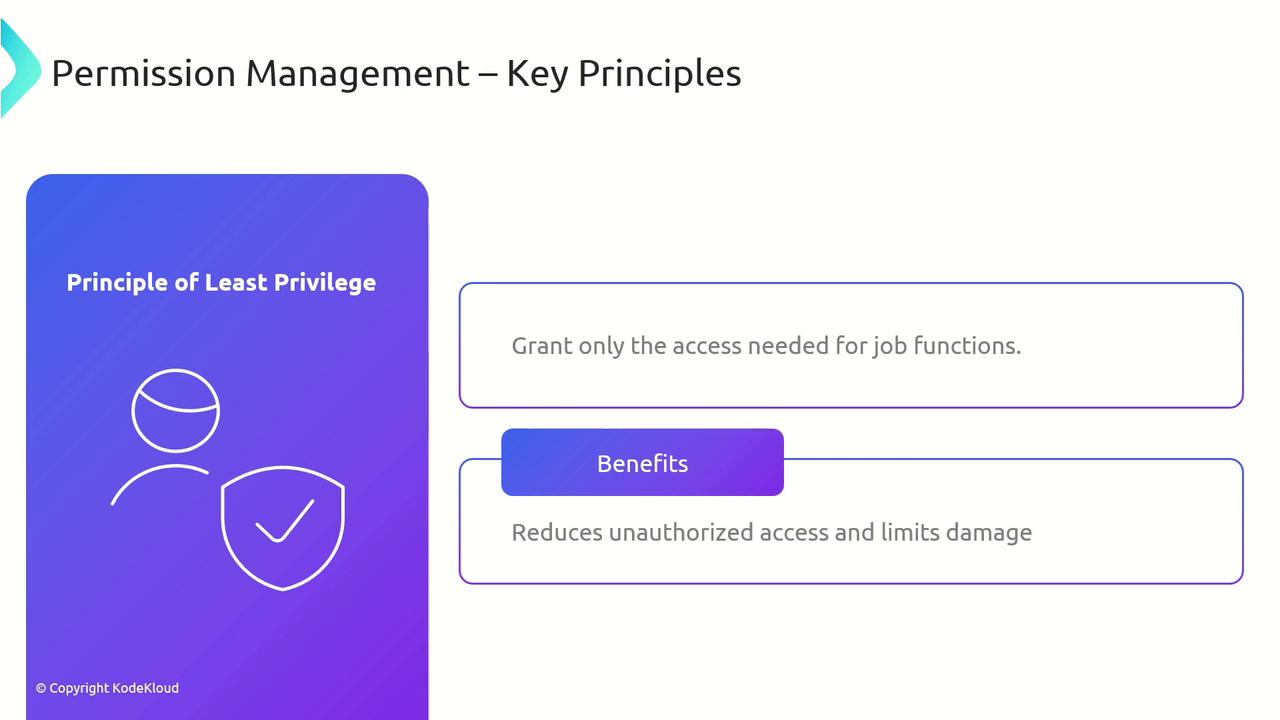 Permission Management – Key Principles

Principle of Least Privilege

Grant only the access needed for job functions.

Benefits

Reduces unauthorized access and limits damage

© Copyright KodeKloud